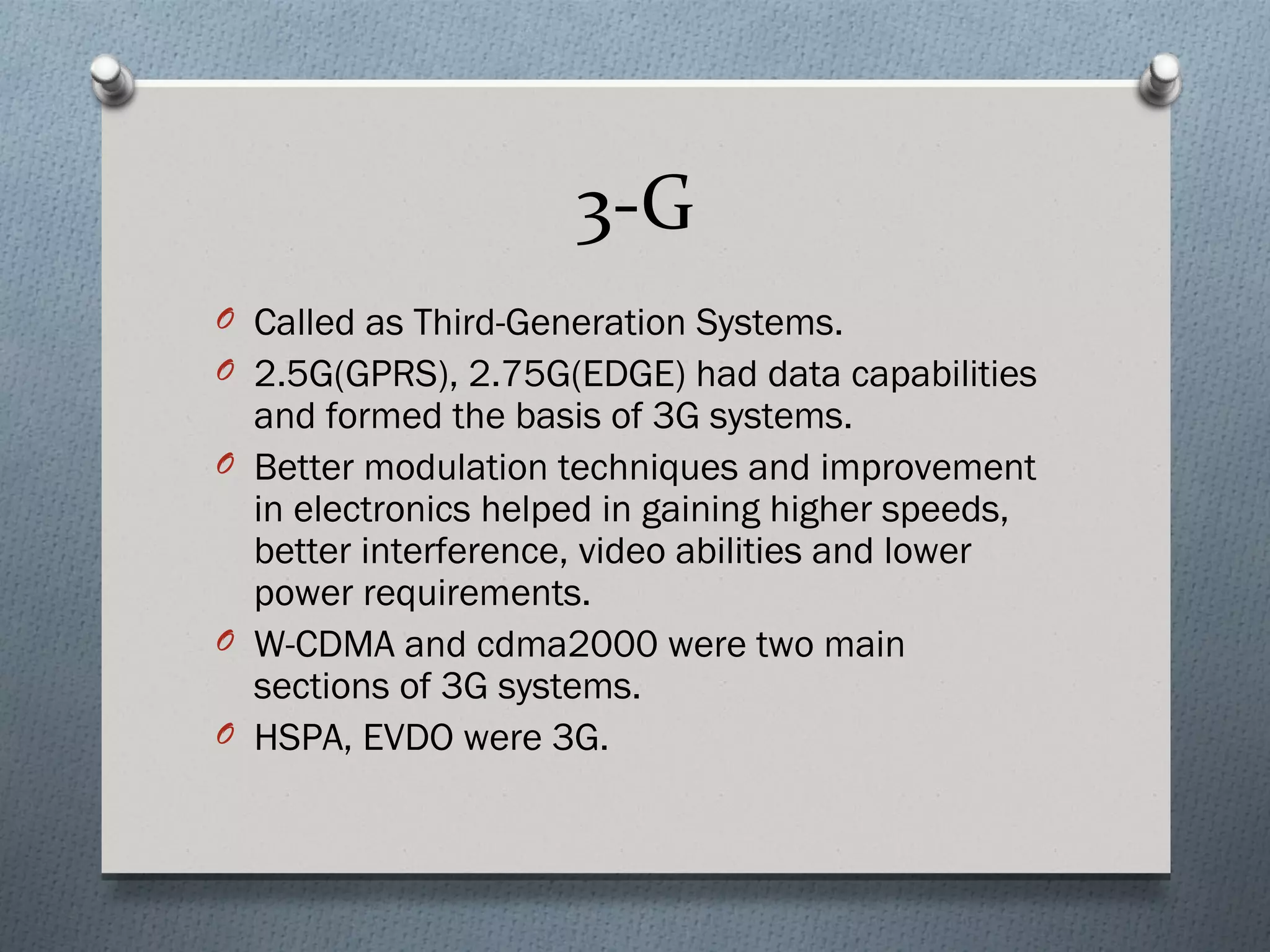 3-G

Called as Third-Generation Systems.

2.5G(GPRS), 2.75G(EDGE) had data capabilities and formed the basis of 3G systems.

Better modulation techniques and improvement in electronics helped in gaining higher speeds, better interference, video abilities and lower power requirements.

W-CDMA and cdma2000 were two main sections of 3G systems.

HSPA, EVDO were 3G.